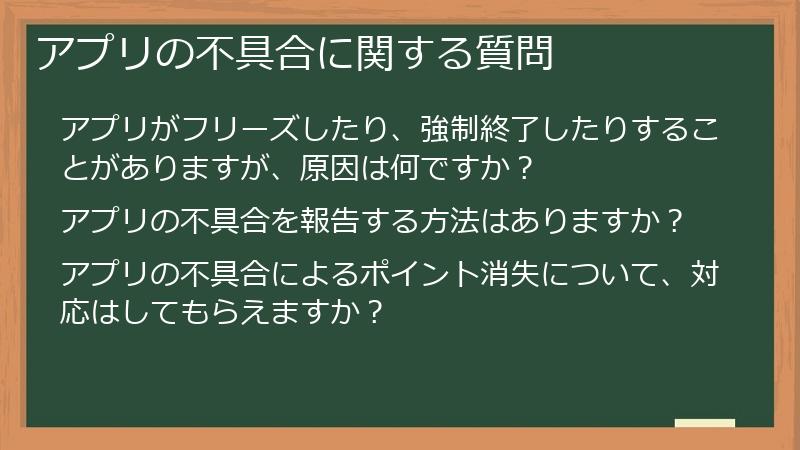 アプリの不具合に関する質問

アプリがフリーズしたり、強制終了したりすることがありますが、原因は何ですか？

アプリの不具合を報告する方法はありますか？

アプリの不具合によるポイント消失について、対応はしてもらえますか？